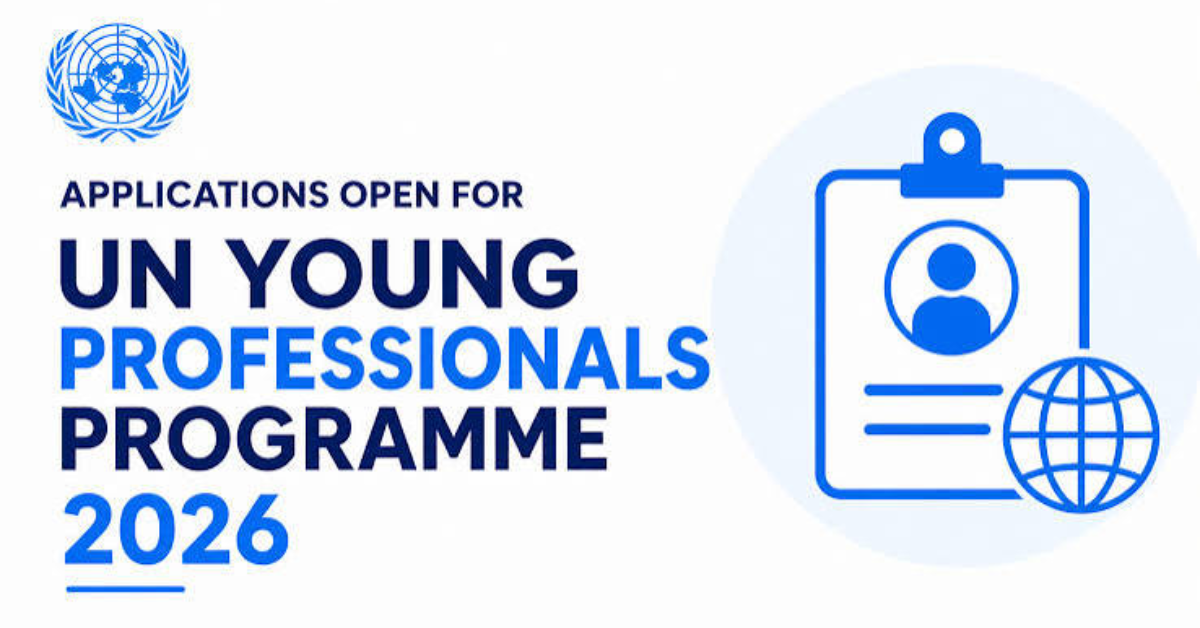 APPLICATIONS OPEN FOR

UN YOUNG PROFESSIONALS PROGRAMME 2026